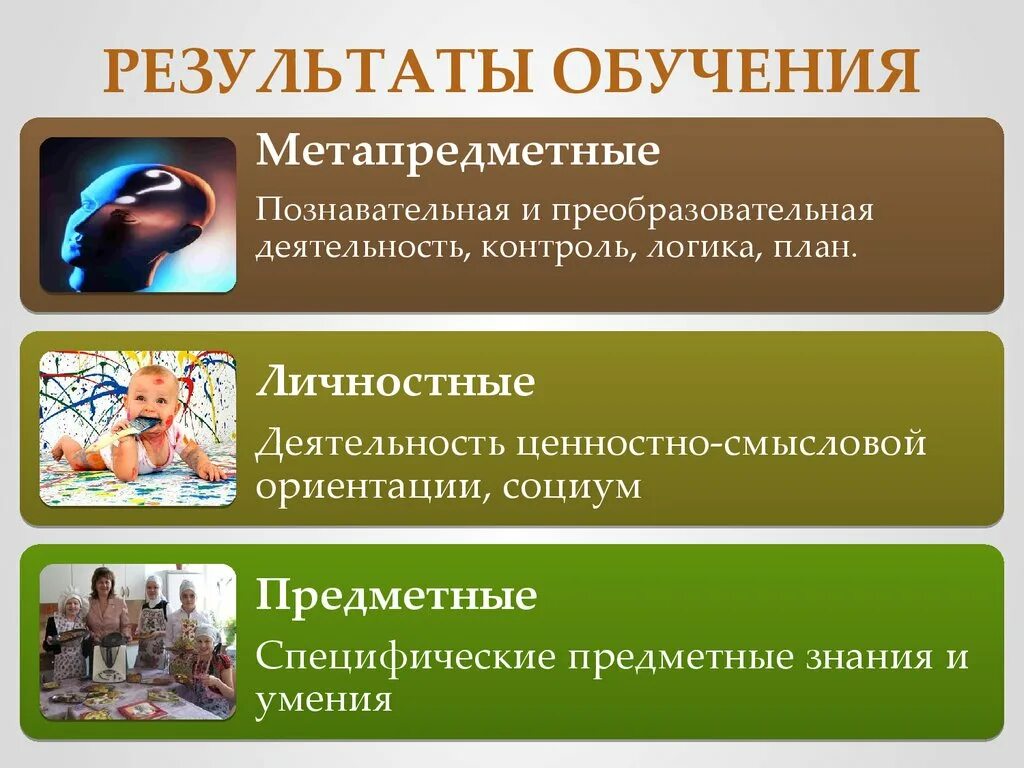 РЕЗУЛЬТАТЫ ОБУЧЕНИЯ

Метапредметные

Познавательная и преобразовательная деятельность, контроль, логика, план.

Личностные

Деятельность ценностно-смысловой ориентации, социум

Предметные

Специфические предметные знания и умения